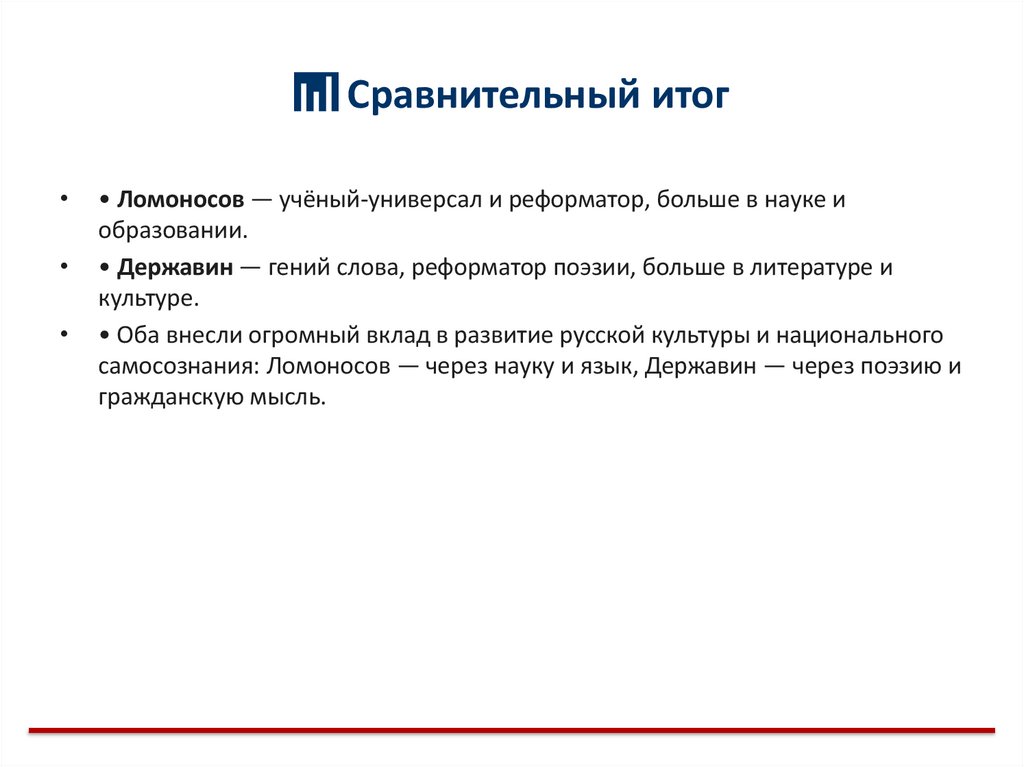 Сравнительный итог

• • Ломоносов — учёный-универсал и реформатор, больше в науке и образовании.

• • Державин — гений слова, реформатор поэзии, больше в литературе и культуре.

• • Оба внесли огромный вклад в развитие русской культуры и национального самосознания: Ломоносов — через науку и язык, Державин — через поэзию и гражданскую мысль.